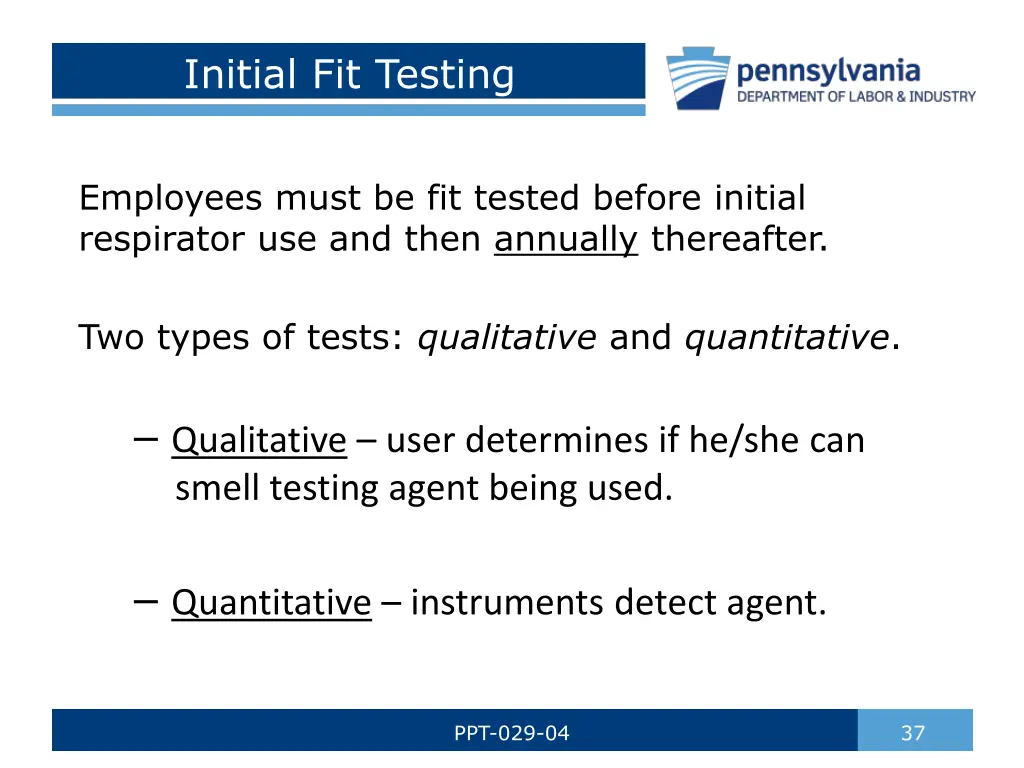 Initial Fit Testing

pennsylvania
DEPARTMENT OF LABOR & INDUSTRY

Employees must be fit tested before initial respirator use and then annually thereafter.

Two types of tests: qualitative and quantitative.

– Qualitative – user determines if he/she can smell testing agent being used.

– Quantitative – instruments detect agent.

PPT-029-04

37